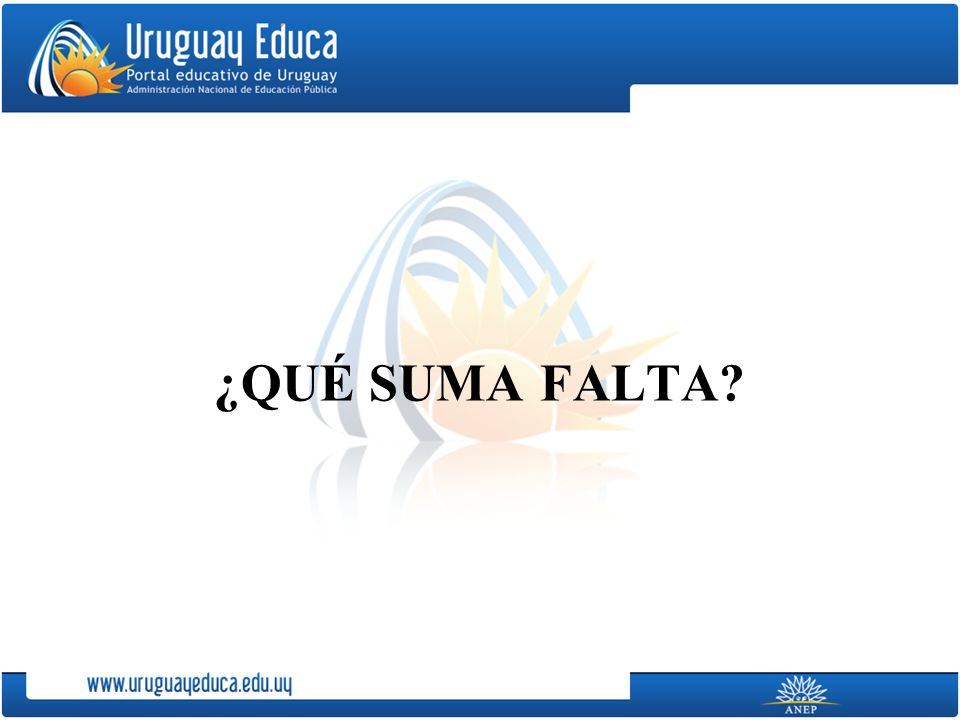 Uruguay Educa
Portal educativo de Uruguay
Administración Nacional de Educación Pública

¿QUÉ SUMA FALTA?

www.uruguayeduca.edu.uy

ANEP